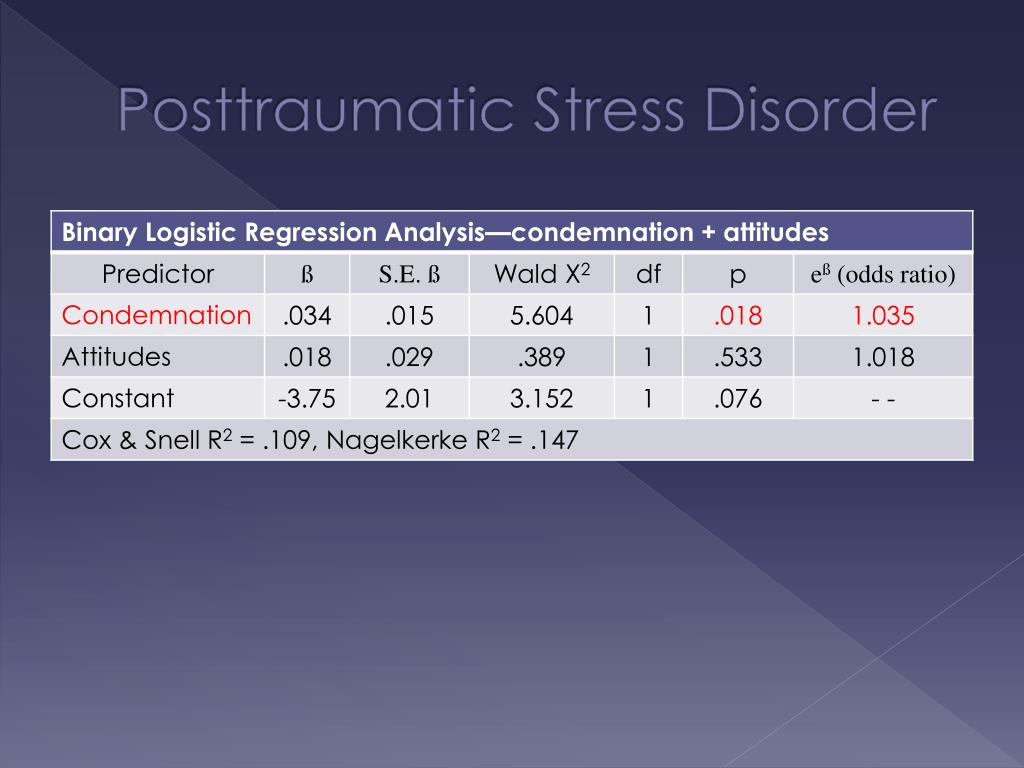 Posttraumatic Stress Disorder

Binary Logistic Regression Analysis—condemnation + attitudes

| Predictor | ß | S.E. ß | Wald $X^2$ | df | p | $e^{ß}$ (odds ratio) |
|---|---|---|---|---|---|---|
| Condemnation | .034 | .015 | 5.604 | 1 | .018 | 1.035 |
| Attitudes | .018 | .029 | .389 | 1 | .533 | 1.018 |
| Constant | -3.75 | 2.01 | 3.152 | 1 | .076 | - - |

Cox & Snell $R^2$ = .109, Nagelkerke $R^2$ = .147